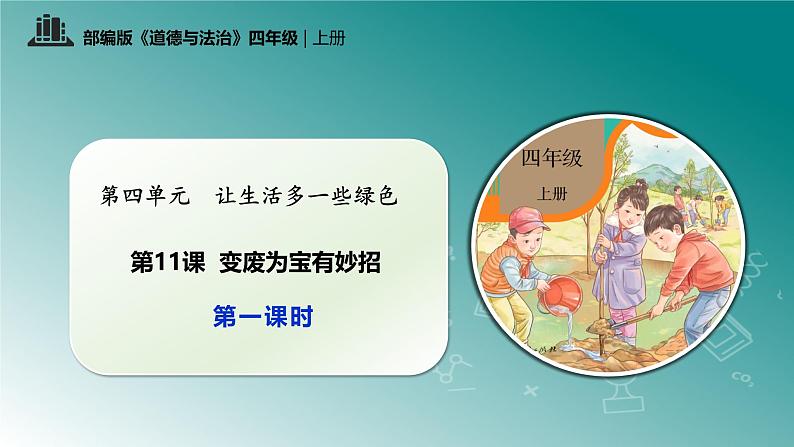 部编版《道德与法治》四年级 | 上册

第四单元　让生活多一些绿色

第11课　变废为宝有妙招

第一课时

四年级

上册